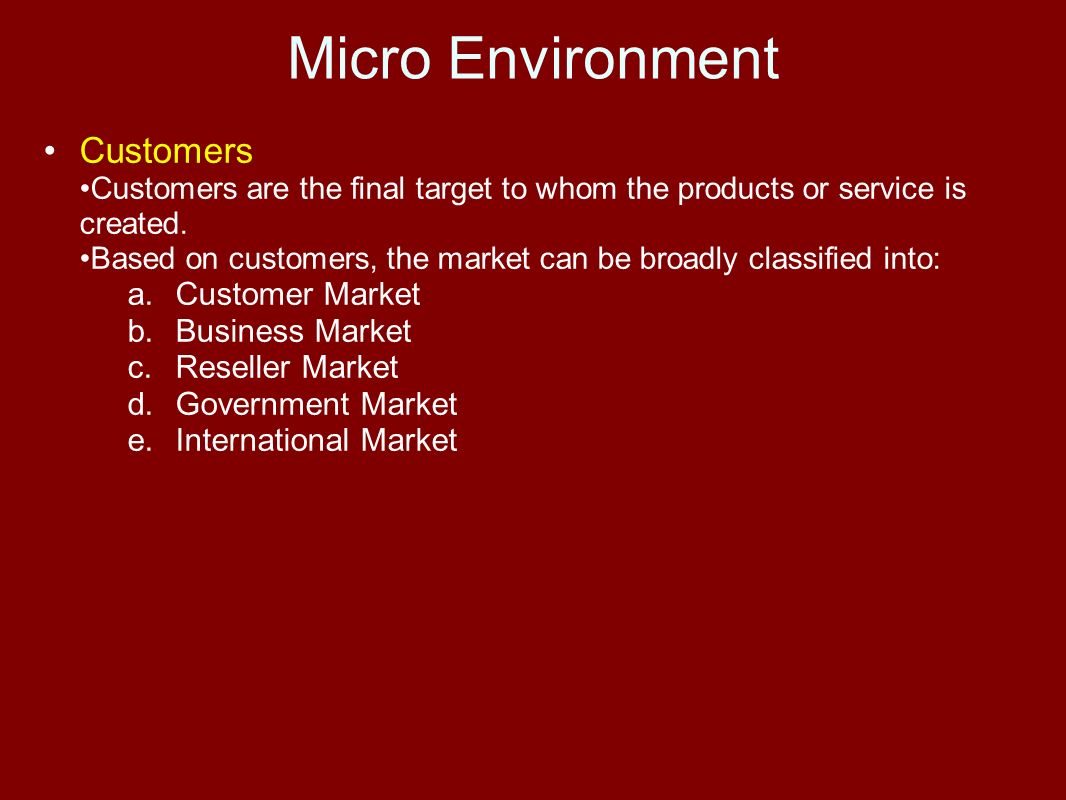 Micro Environment

• Customers

•Customers are the final target to whom the products or service is created.

•Based on customers, the market can be broadly classified into:

a. Customer Market
b. Business Market
c. Reseller Market
d. Government Market
e. International Market